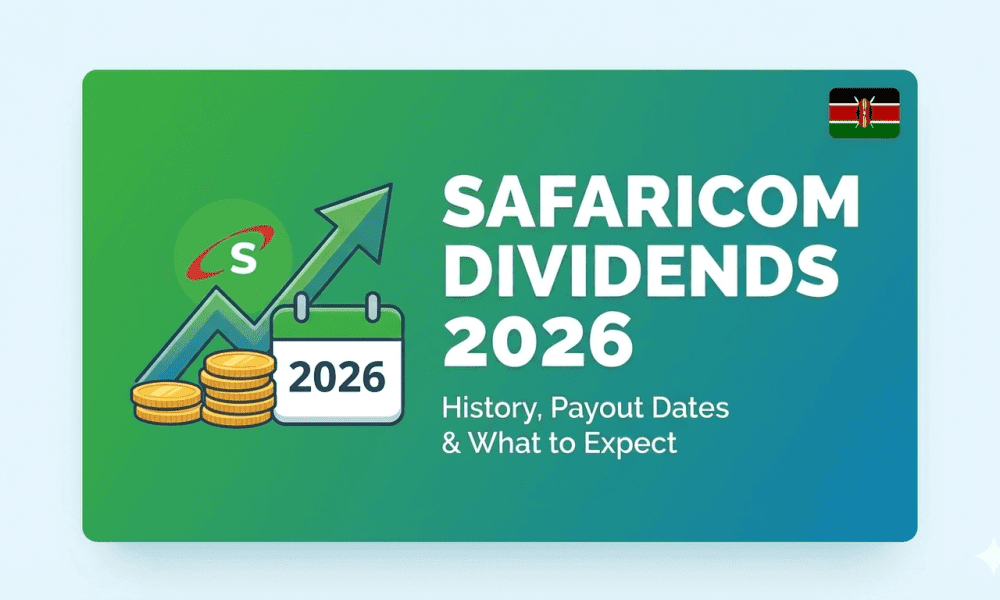 S

2026

SAFARICOM DIVIDENDS 2026

History, Payout Dates & What to Expect